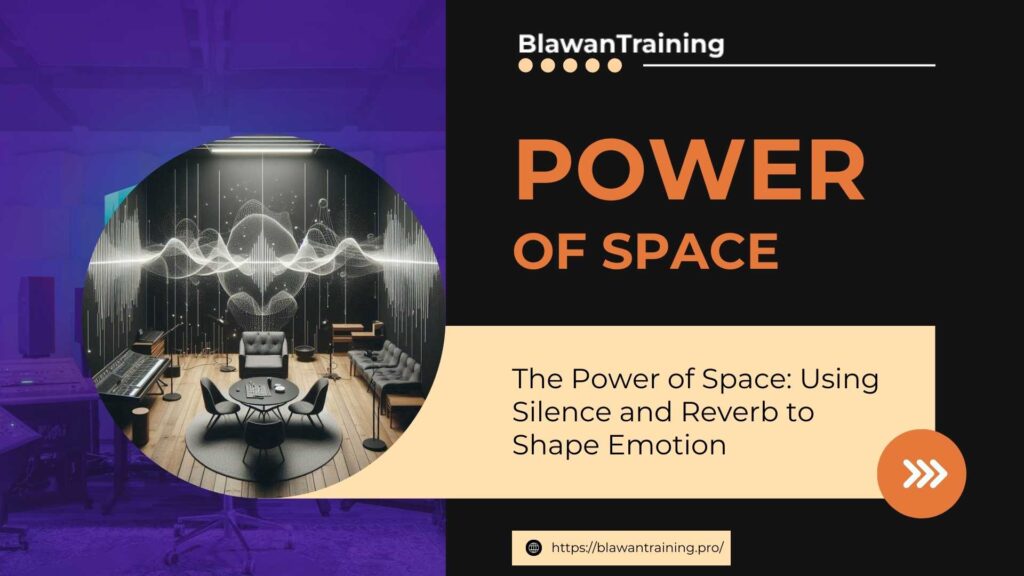 BlawanTraining

POWER
OF SPACE

The Power of Space: Using Silence and Reverb to Shape Emotion

https://blawantraining.pro/